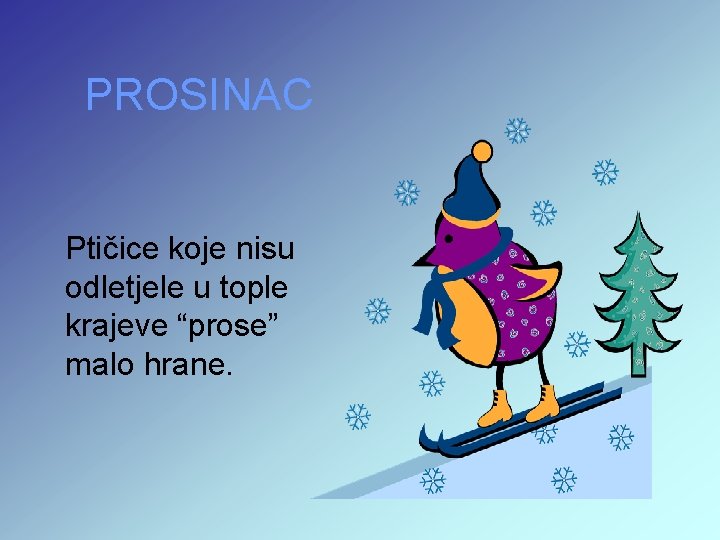 PROSINAC

Ptičice koje nisu odletjele u tople krajeve “prose” malo hrane.